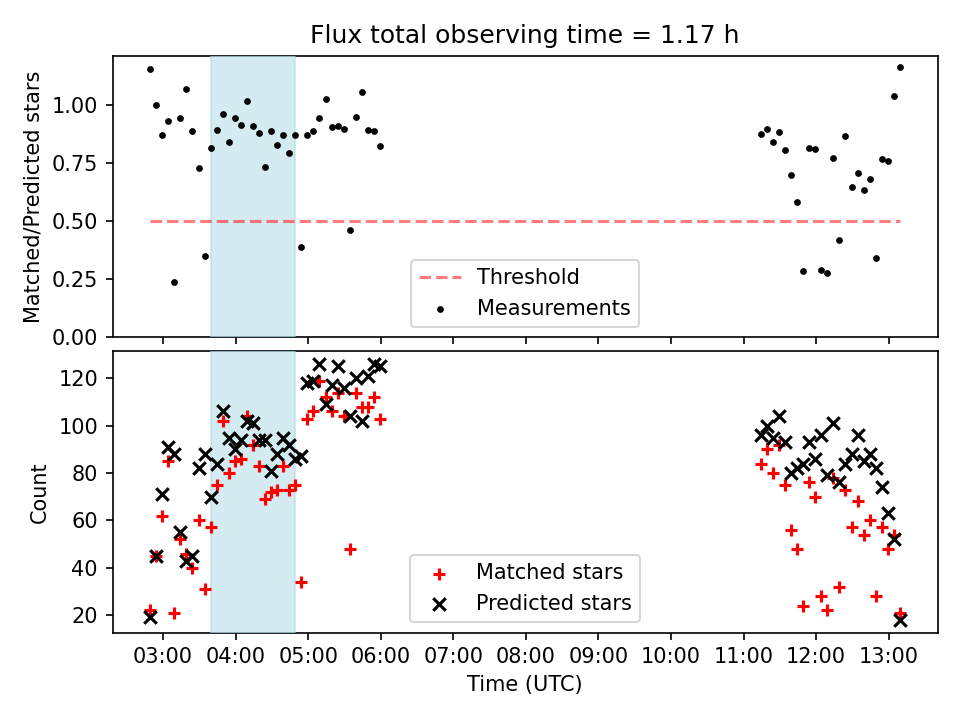 Flux total observing time = 1.17 h

Matched/Predicted stars

1.00
0.75
0.50
0.25
0.00

Threshold
Measurements

Count

120
100
80
60
40
20

Matched stars
Predicted stars

03:00 04:00 05:00 06:00 07:00 08:00 09:00 10:00 11:00 12:00 13:00

Time (UTC)